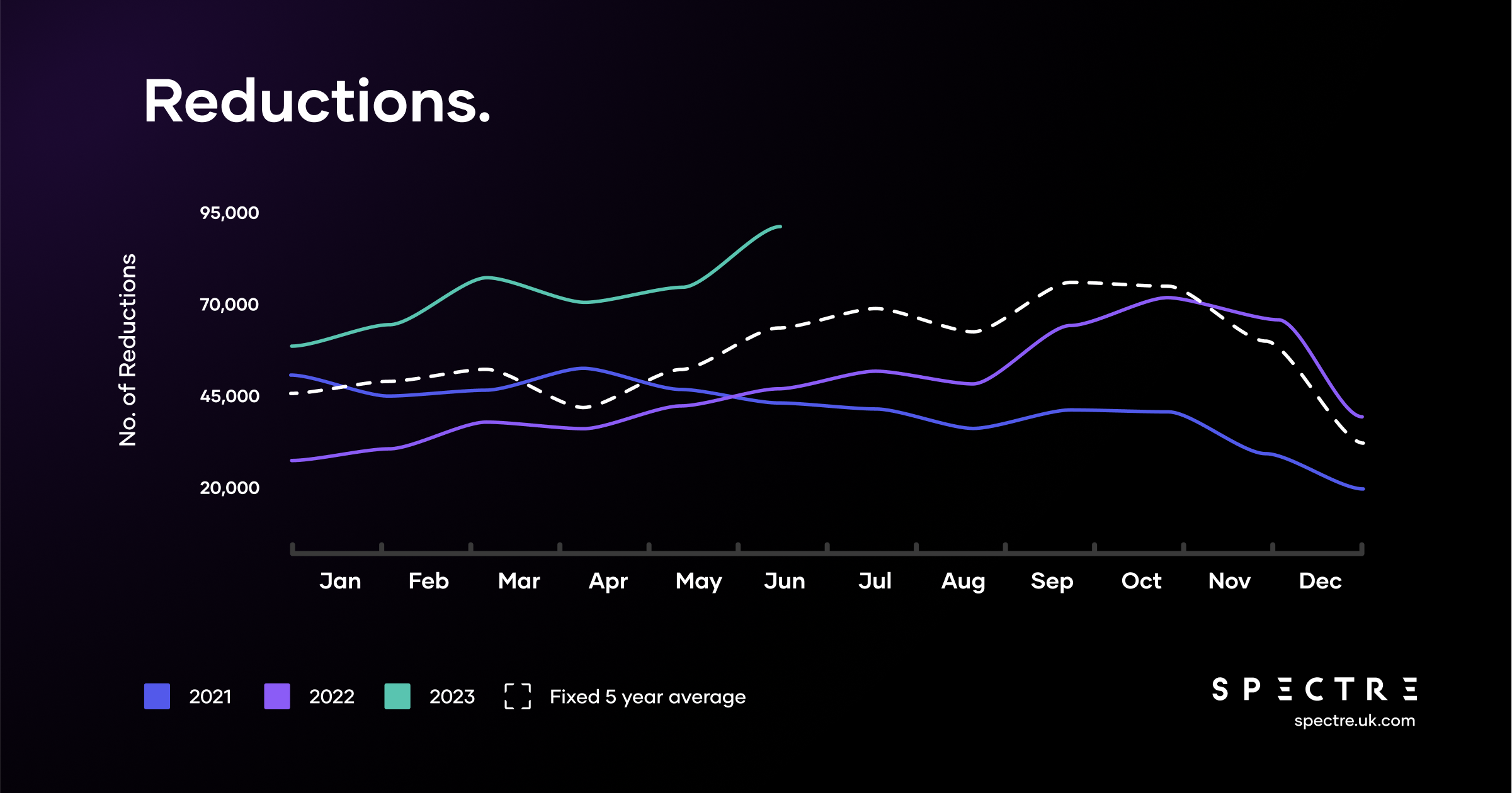 Reductions.

No. of Reductions

95,000
70,000
45,000
20,000

Jan Feb Mar Apr May Jun Jul Aug Sep Oct Nov Dec

2021 2022 2023 Fixed 5 year average

SPECTRE
spectre.uk.com